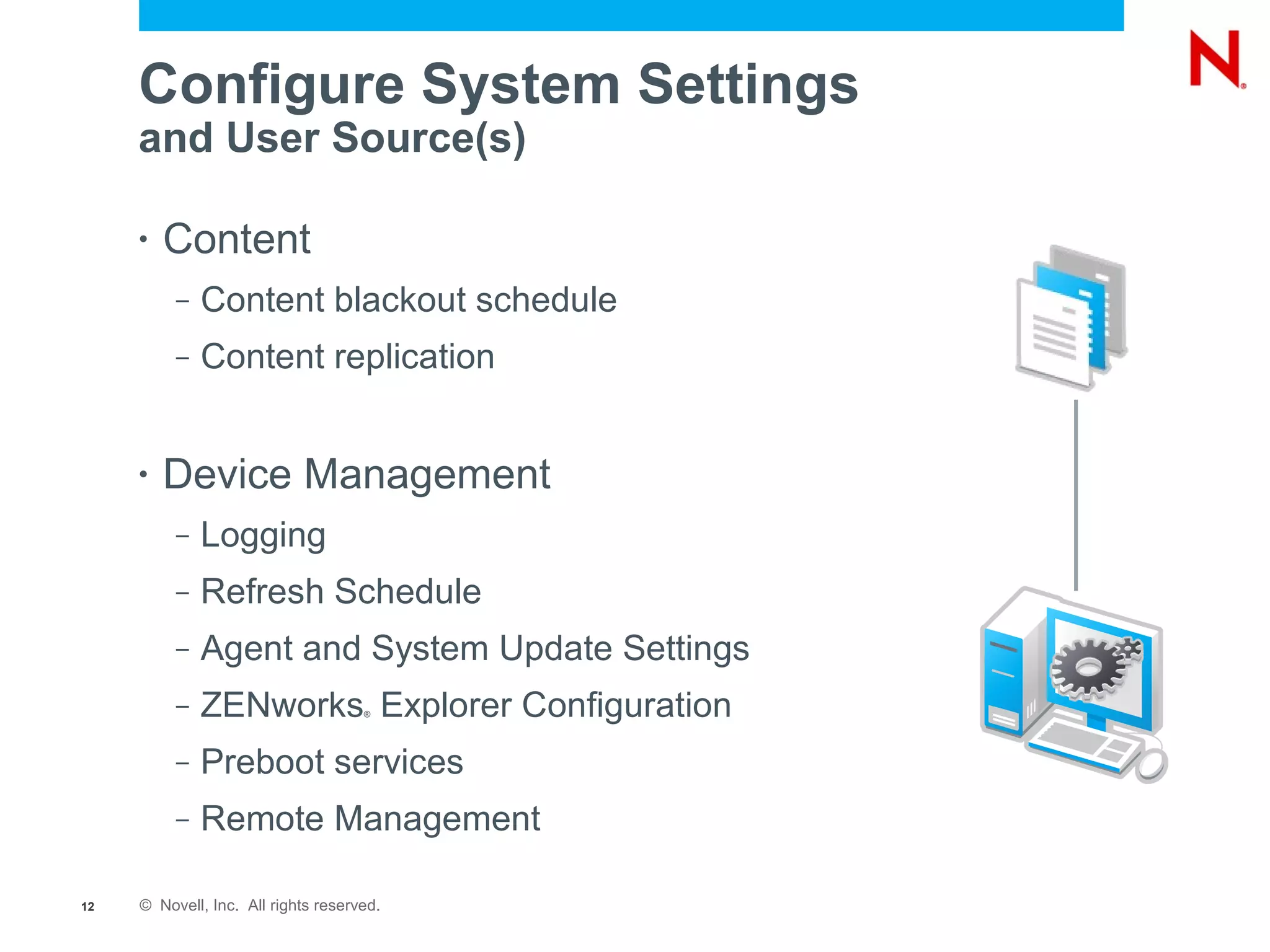 N®

Configure System Settings
and User Source(s)

• Content
– Content blackout schedule
– Content replication

• Device Management
– Logging
– Refresh Schedule
– Agent and System Update Settings
– ZENworks® Explorer Configuration
– Preboot services
– Remote Management

12 © Novell, Inc. All rights reserved.